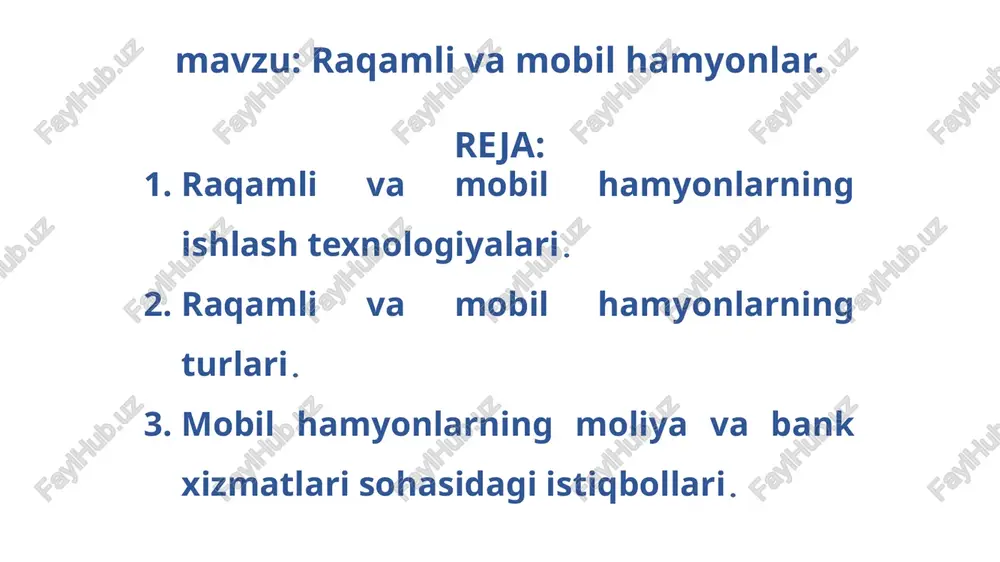 mavzu: Raqamli va mobil hamyonlar.

REJA:

1. Raqamli va mobil hamyonlarning ishlash texnologiyalari.
2. Raqamli va mobil hamyonlarning turlari.
3. Mobil hamyonlarning moliya va bank xizmatlari sohasidagi istiqbollari.

FaylHub.uz